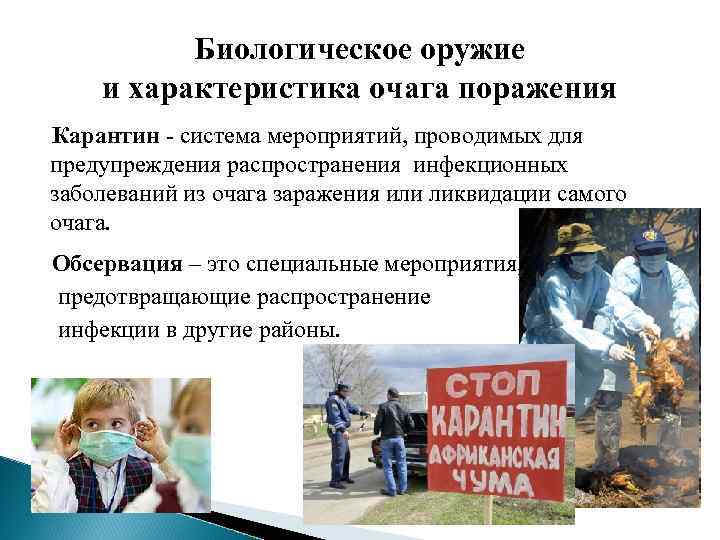 Биологическое оружие
и характеристика очага поражения

Карантин - система мероприятий, проводимых для предупреждения распространения инфекционных заболеваний из очага заражения или ликвидации самого очага.

Обсервация – это специальные мероприятия, предотвращающие распространение инфекции в другие районы.

СТОП
КАРАНТИН
АФРИКАНСКАЯ
ЧУМА